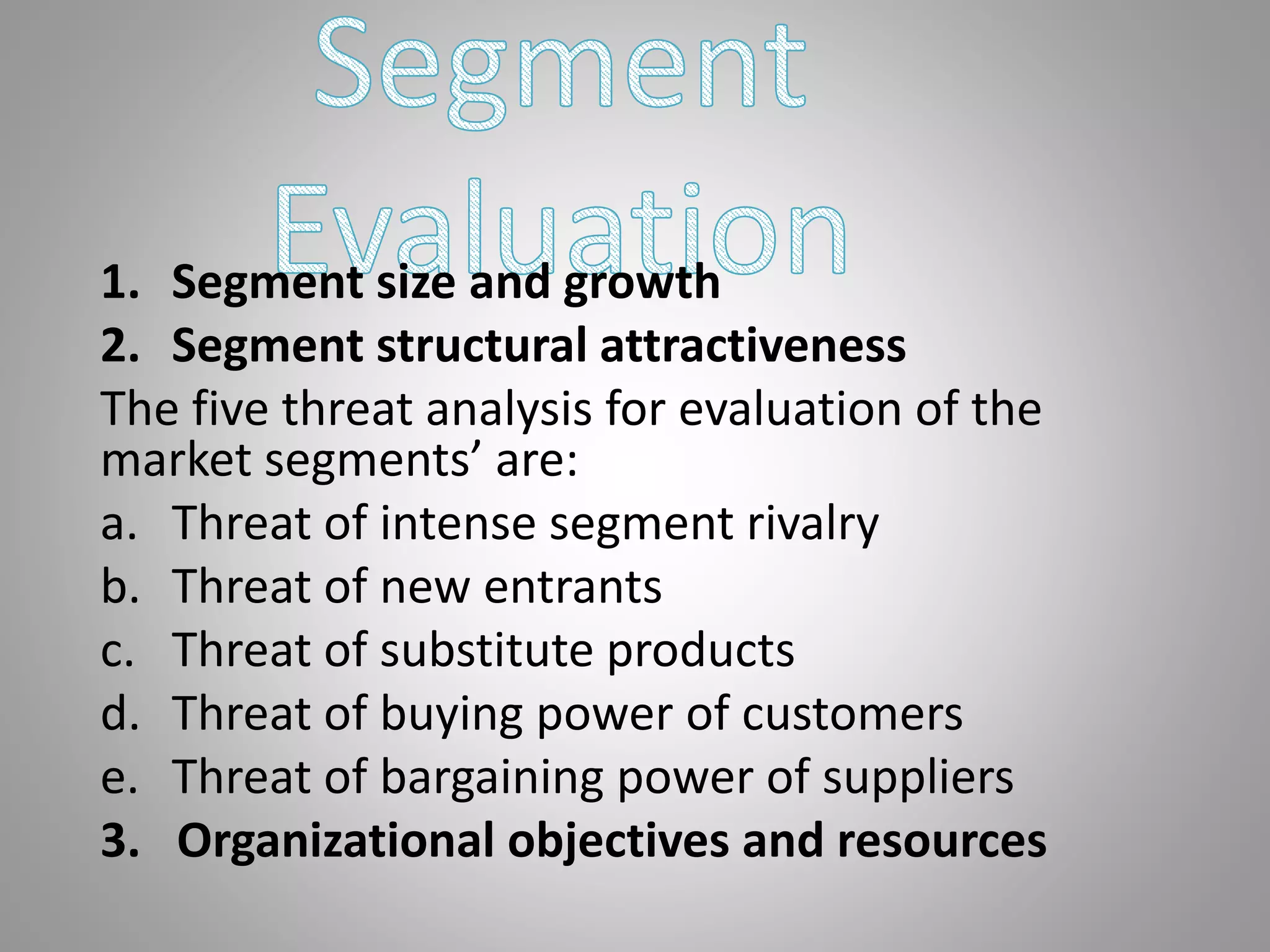 Segment Evaluation

1. Segment size and growth
2. Segment structural attractiveness

The five threat analysis for evaluation of the market segments’ are:

a. Threat of intense segment rivalry
b. Threat of new entrants
c. Threat of substitute products
d. Threat of buying power of customers
e. Threat of bargaining power of suppliers

3. Organizational objectives and resources